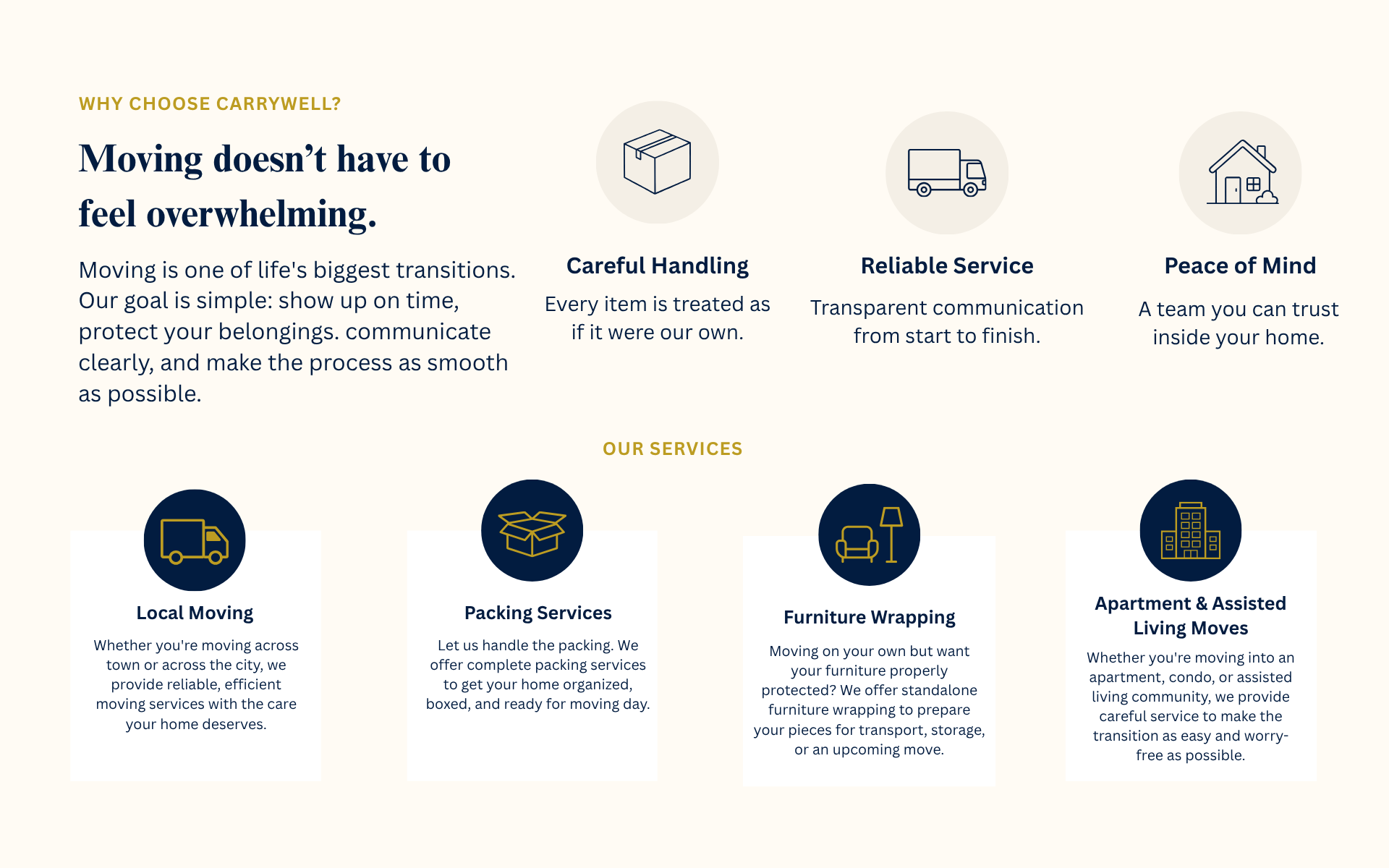 WHY CHOOSE CARRYWELL?

Moving doesn’t have to feel overwhelming.

Moving is one of life's biggest transitions. Our goal is simple: show up on time, protect your belongings. communicate clearly, and make the process as smooth as possible.

Careful Handling

Every item is treated as if it were our own.

Reliable Service

Transparent communication from start to finish.

Peace of Mind

A team you can trust inside your home.

OUR SERVICES

Local Moving

Whether you're moving across town or across the city, we provide reliable, efficient moving services with the care your home deserves.

Packing Services

Let us handle the packing. We offer complete packing services to get your home organized, boxed, and ready for moving day.

Furniture Wrapping

Moving on your own but want your furniture properly protected? We offer standalone furniture wrapping to prepare your pieces for transport, storage, or an upcoming move.

Apartment & Assisted Living Moves

Whether you're moving into an apartment, condo, or assisted living community, we provide careful service to make the transition as easy and worry-free as possible.